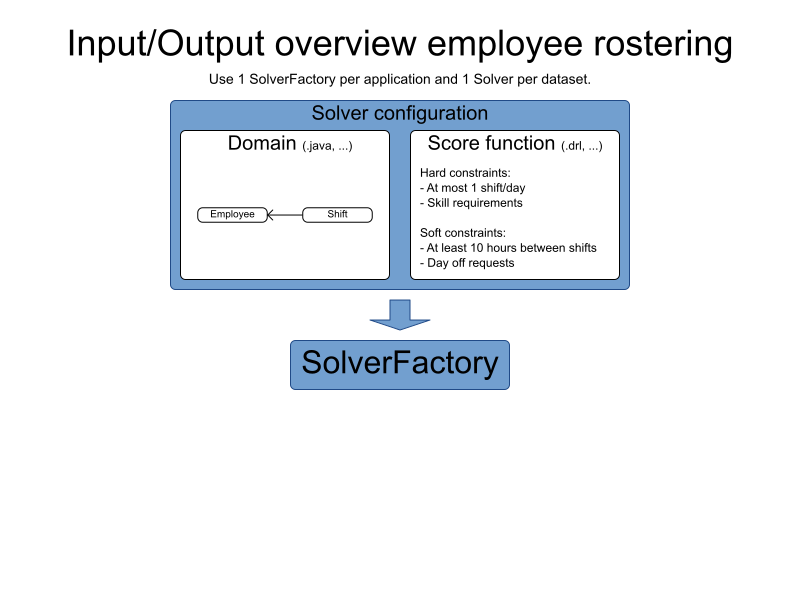 Input/Output overview employee rostering

Use 1 SolverFactory per application and 1 Solver per dataset.

Solver configuration

Domain (.java, ...)

Employee

Shift

Score function (.drl, ...)

Hard constraints:
- At most 1 shift/day
- Skill requirements

Soft constraints:
- At least 10 hours between shifts
- Day off requests

SolverFactory